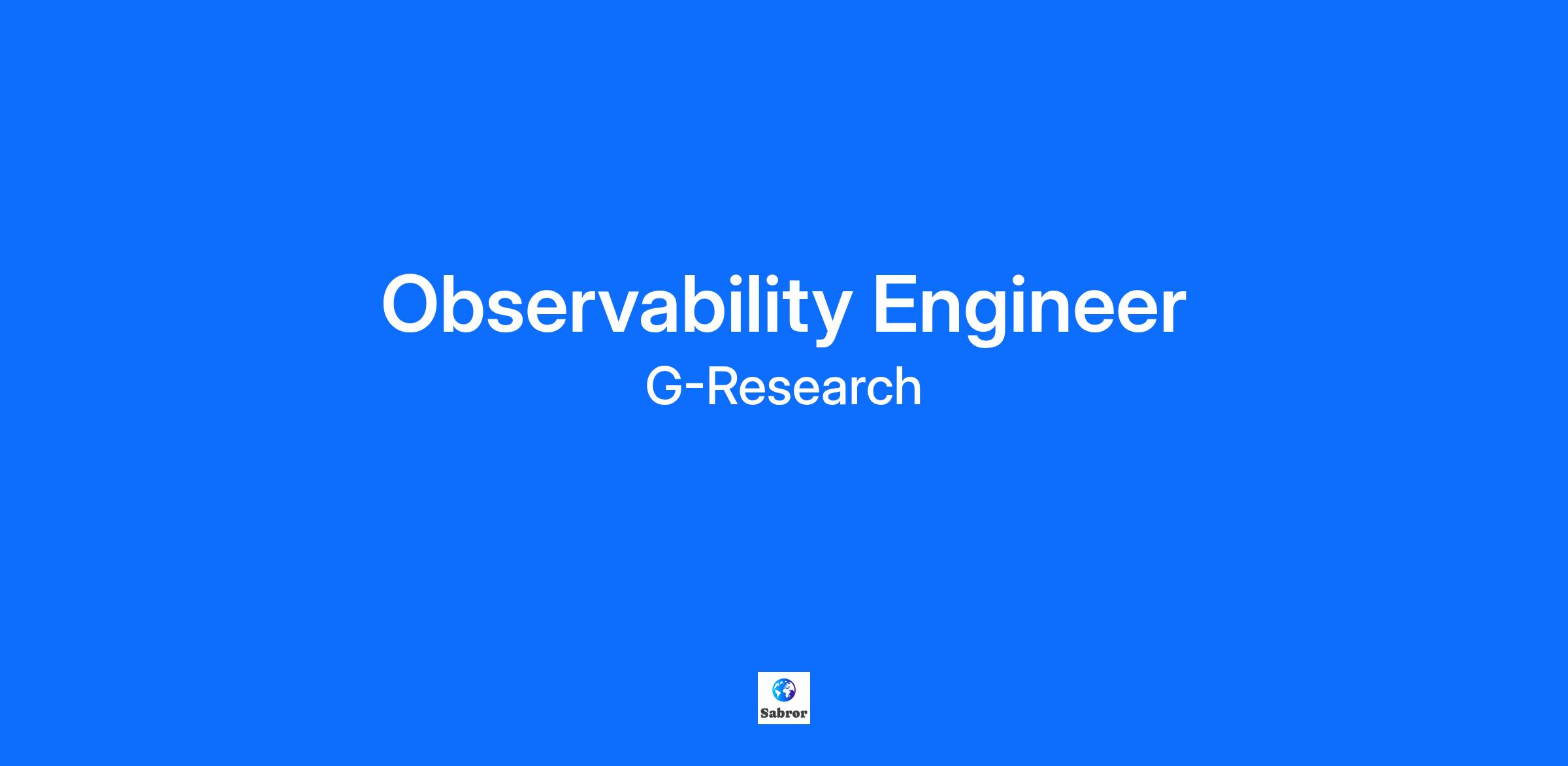 Observability Engineer

G-Research

Sabror